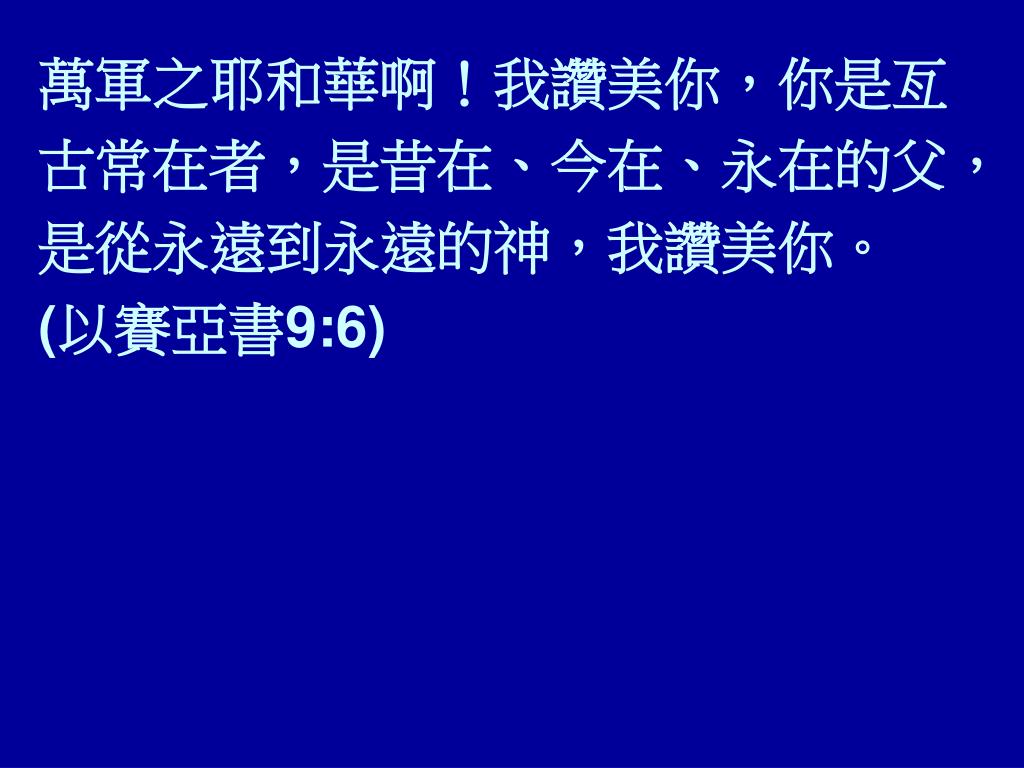 萬軍之耶和華啊！我讚美你，你是亙古常在者，是昔在、今在、永在的父，是從永遠到永遠的神，我讚美你。
(以賽亞書9:6)